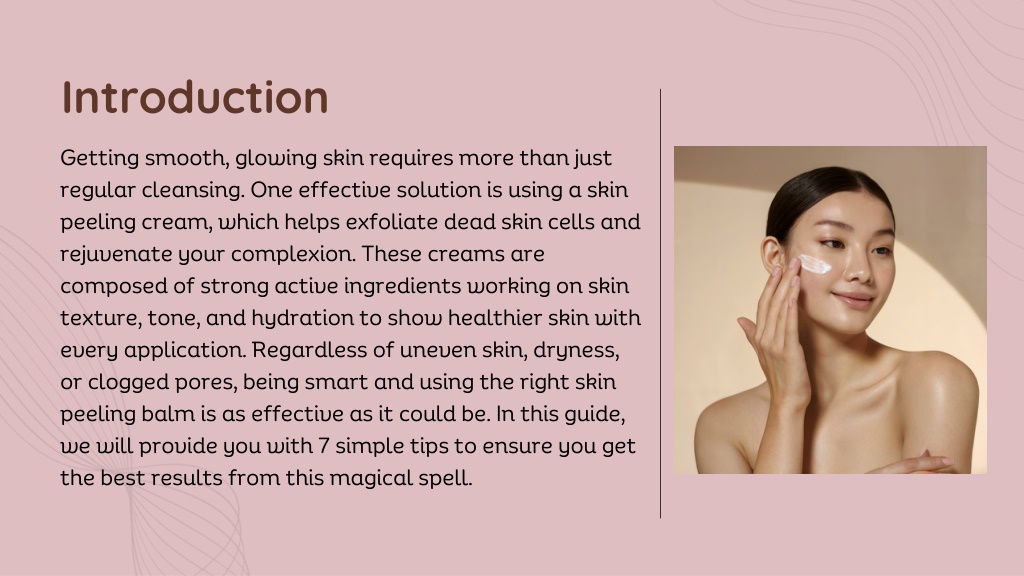 Introduction

Getting smooth, glowing skin requires more than just regular cleansing. One effective solution is using a skin peeling cream, which helps exfoliate dead skin cells and rejuvenate your complexion. These creams are composed of strong active ingredients working on skin texture, tone, and hydration to show healthier skin with every application. Regardless of uneven skin, dryness, or clogged pores, being smart and using the right skin peeling balm is as effective as it could be. In this guide, we will provide you with 7 simple tips to ensure you get the best results from this magical spell.